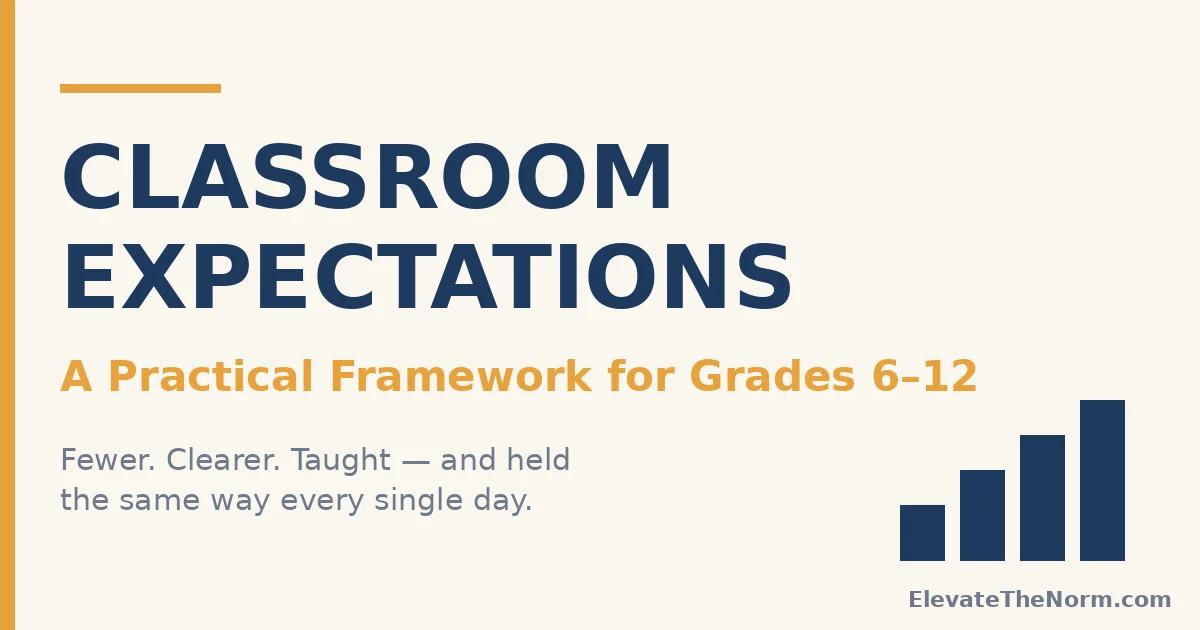 CLASSROOM EXPECTATIONS

A Practical Framework for Grades 6–12

Fewer. Clearer. Taught — and held the same way every single day.

ElevateTheNorm.com